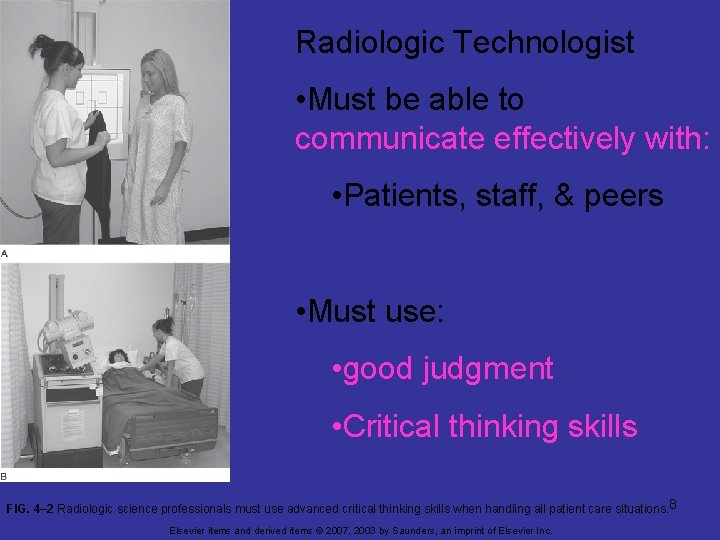 A

B

Radiologic Technologist

•Must be able to communicate effectively with:

•Patients, staff, & peers

•Must use:

•good judgment

•Critical thinking skills

FIG. 4–2 Radiologic science professionals must use advanced critical thinking skills when handling all patient care situations.

8

Elsevier items and derived items © 2007, 2003 by Saunders, an imprint of Elsevier Inc.